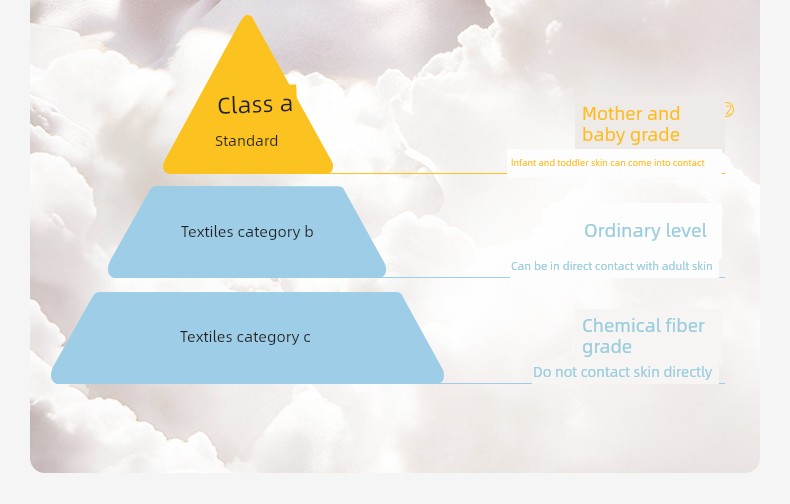 Class a
Standard

Mother and baby grade
Infant and toddler skin can come into contact

Textiles category b

Ordinary level
Can be in direct contact with adult skin

Textiles category c

Chemical fiber grade
Do not contact skin directly